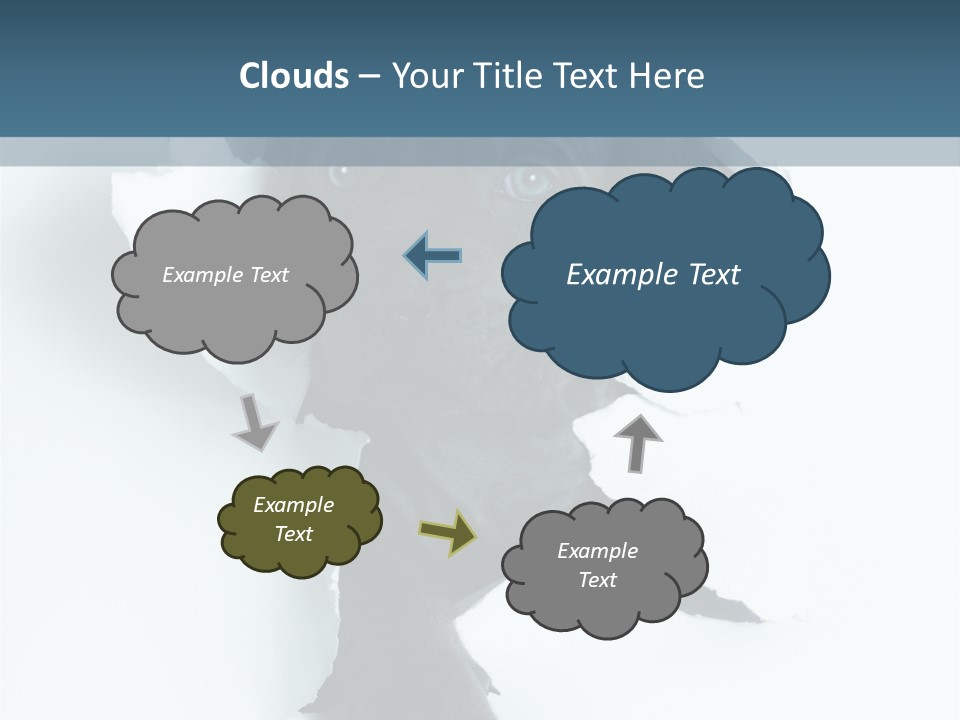 Clouds – Your Title Text Here

Example Text

Example Text

Example Text

Example Text